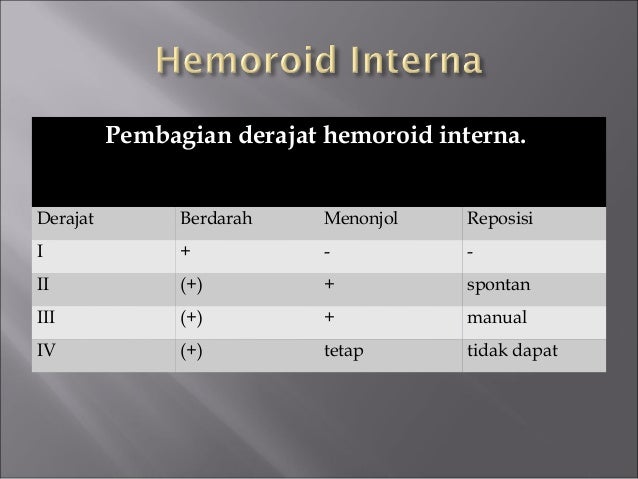 Hemoroid Interna

Pembagian derajat hemoroid interna.

| Derajat | Berdarah | Menonjol | Reposisi |
|---|---|---|---|
| I | + | - | - |
| II | (+) | + | spontan |
| III | (+) | + | manual |
| IV | (+) | tetap | tidak dapat |